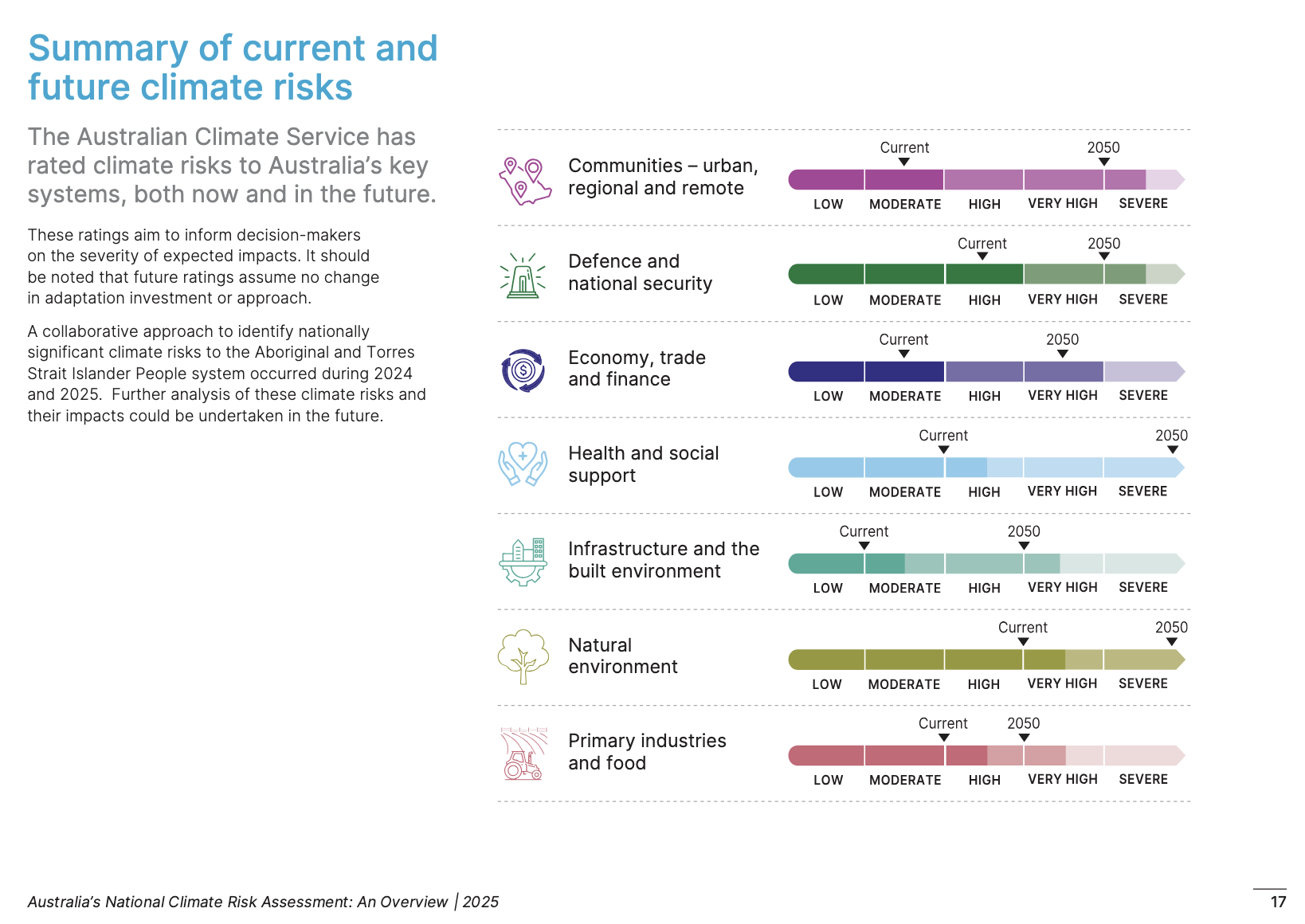 Summary of current and future climate risks

The Australian Climate Service has rated climate risks to Australia's key systems, both now and in the future.

These ratings aim to inform decision-makers on the severity of expected impacts. It should be noted that future ratings assume no change in adaptation investment or approach.

A collaborative approach to identify nationally significant climate risks to the Aboriginal and Torres Strait Islander People system occurred during 2024 and 2025. Further analysis of these climate risks and their impacts could be undertaken in the future.

Communities – urban, regional and remote
Current
2050
LOW MODERATE HIGH VERY HIGH SEVERE

Defence and national security
Current
2050
LOW MODERATE HIGH VERY HIGH SEVERE

Economy, trade and finance
Current
2050
LOW MODERATE HIGH VERY HIGH SEVERE

Health and social support
Current
2050
LOW MODERATE HIGH VERY HIGH SEVERE

Infrastructure and the built environment
Current
2050
LOW MODERATE HIGH VERY HIGH SEVERE

Natural environment
Current
2050
LOW MODERATE HIGH VERY HIGH SEVERE

Primary industries and food
Current
2050
LOW MODERATE HIGH VERY HIGH SEVERE

Australia's National Climate Risk Assessment: An Overview | 2025

17